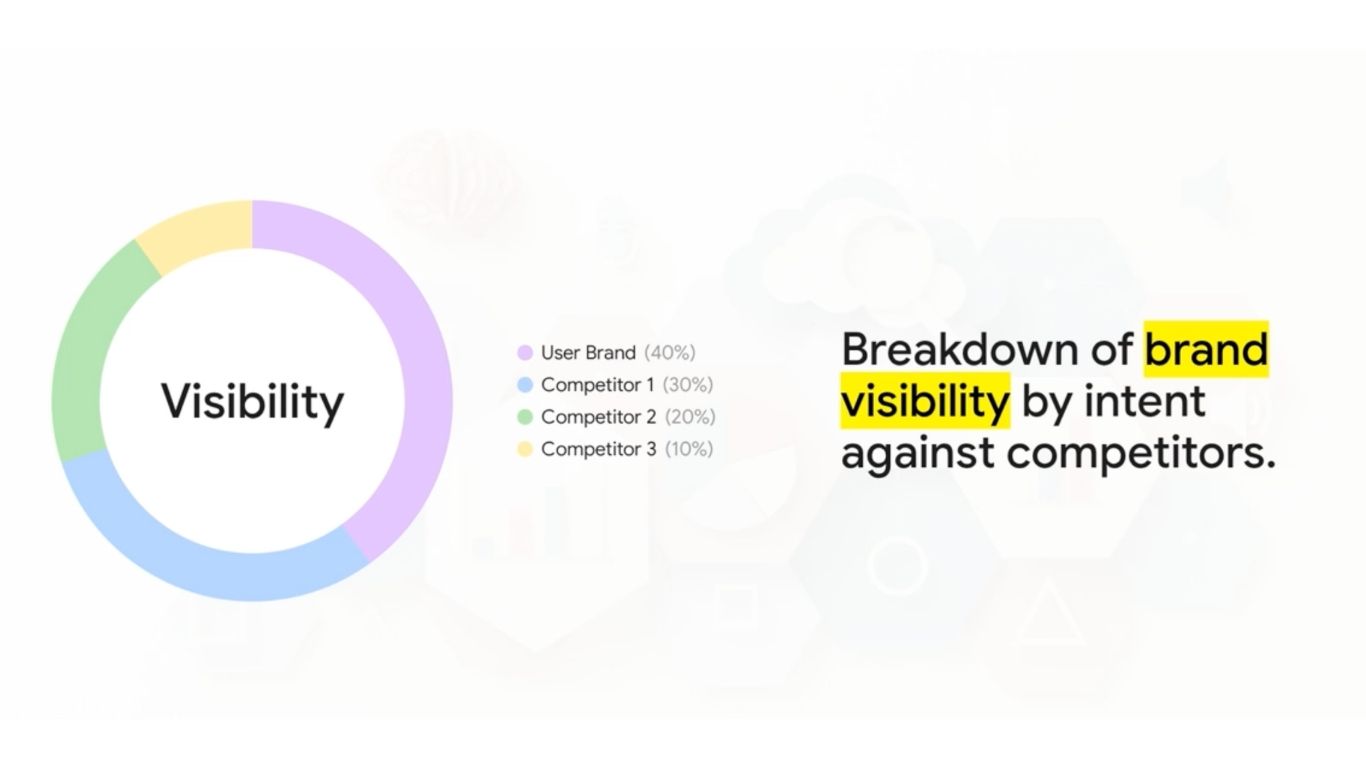 Visibility

User Brand (40%)
Competitor 1 (30%)
Competitor 2 (20%)
Competitor 3 (10%)

Breakdown of brand visibility by intent against competitors.